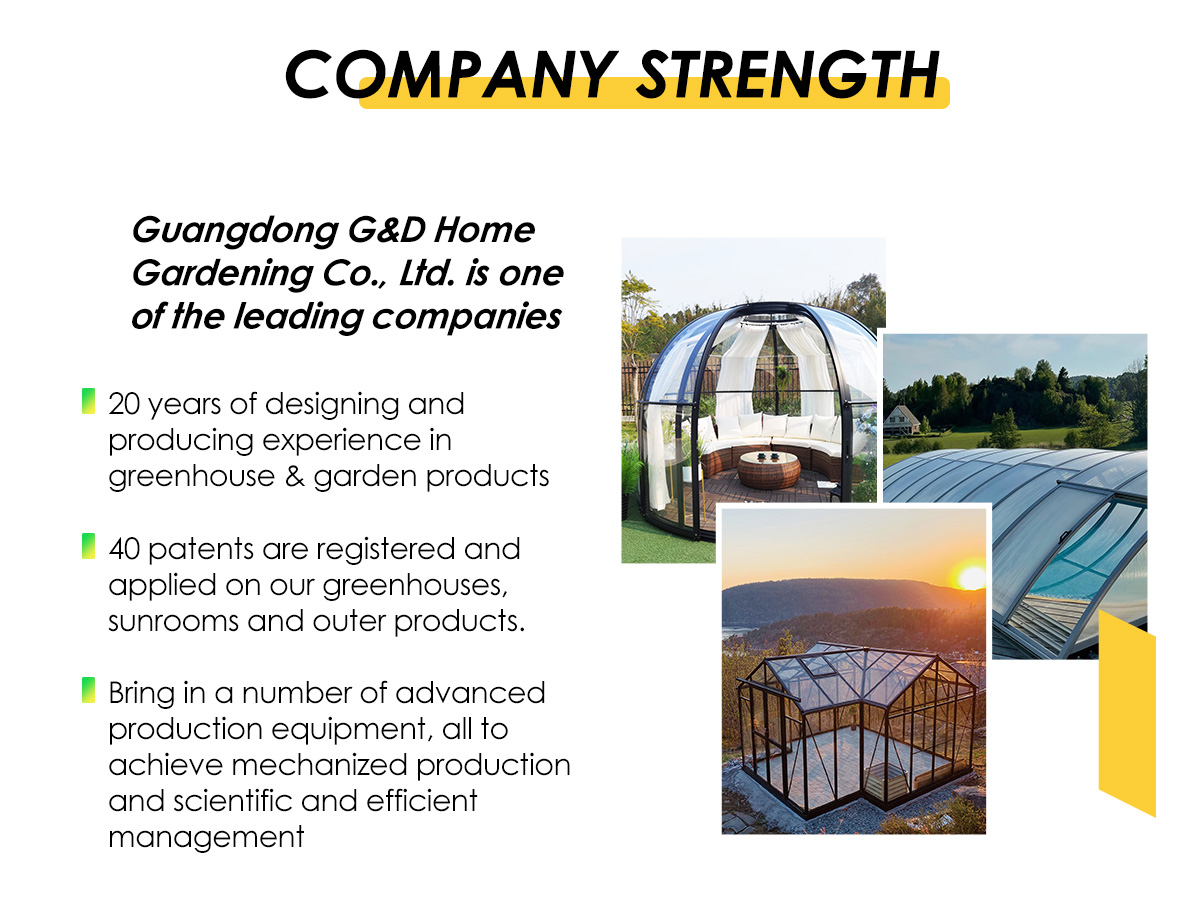 COMPANY STRENGTH

Guangdong G&D Home Gardening Co., Ltd. is one of the leading companies

20 years of designing and producing experience in greenhouse & garden products

40 patents are registered and applied on our greenhouses, sunrooms and outer products.

Bring in a number of advanced production equipment, all to achieve mechanized production and scientific and efficient management